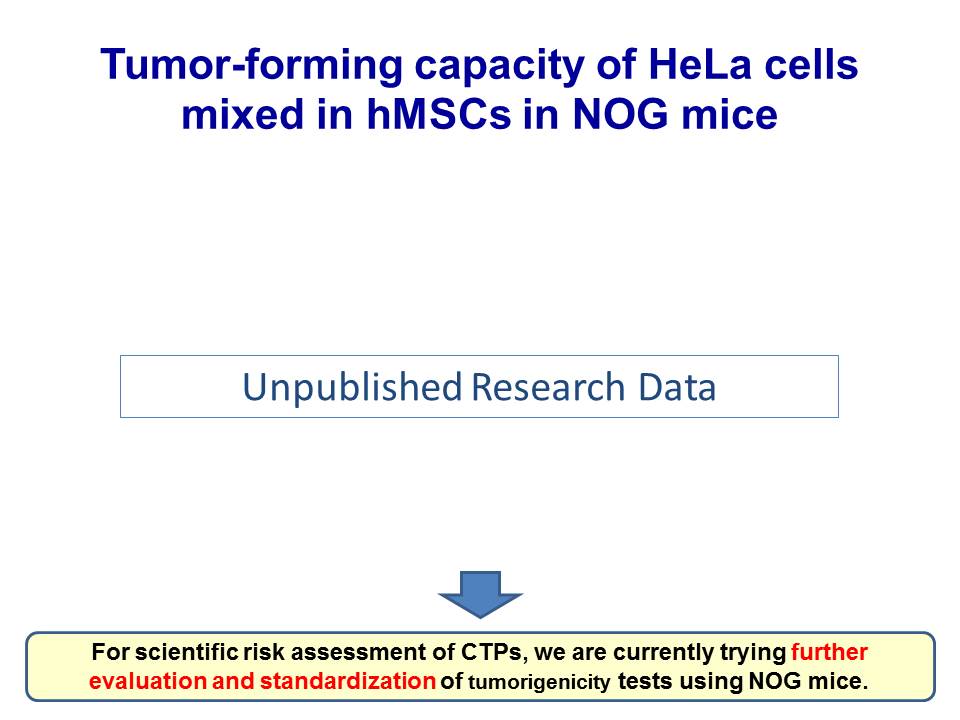 Tumor-forming capacity of HeLa cells mixed in hMSCs in NOG mice

Unpublished Research Data

For scientific risk assessment of CTPs, we are currently trying further evaluation and standardization of tumorigenicity tests using NOG mice.